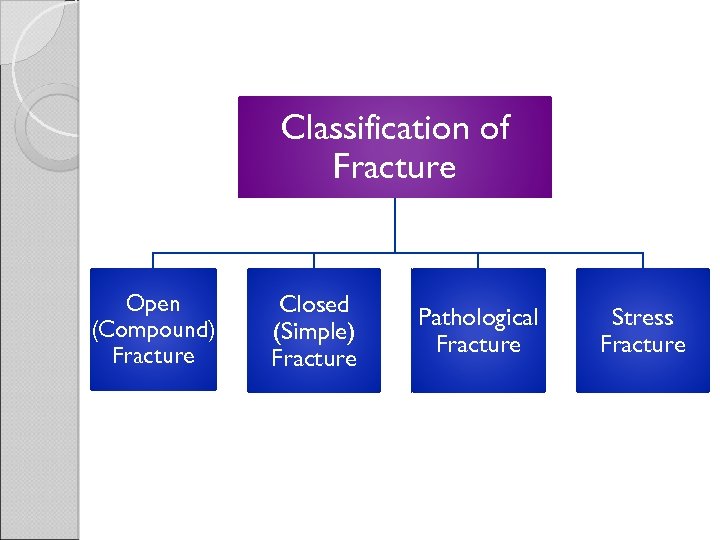 Classification of Fracture

Open (Compound) Fracture

Closed (Simple) Fracture

Pathological Fracture

Stress Fracture